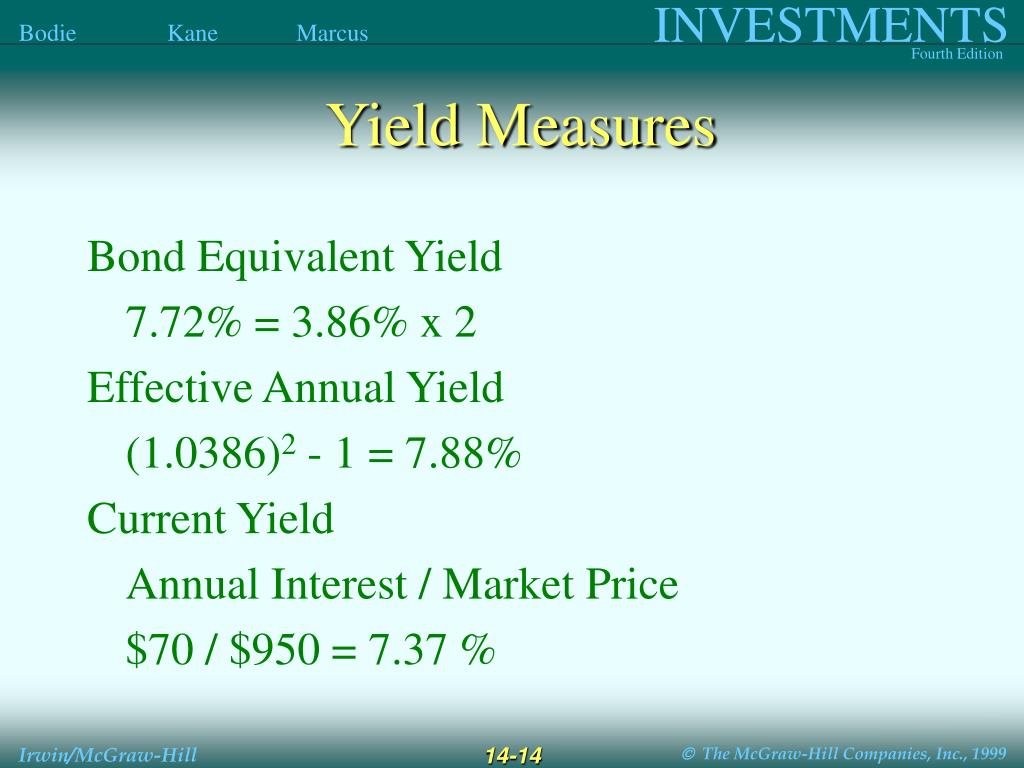 Bodie Kane Marcus

INVESTMENTS
Fourth Edition

Yield Measures

Bond Equivalent Yield

7.72% = 3.86% x 2

Effective Annual Yield

$(1.0386)^2$ - 1 = 7.88%

Current Yield

Annual Interest / Market Price

\$70 / \$950 = 7.37 %

Irwin/McGraw-Hill

14-14

© The McGraw-Hill Companies, Inc., 1999